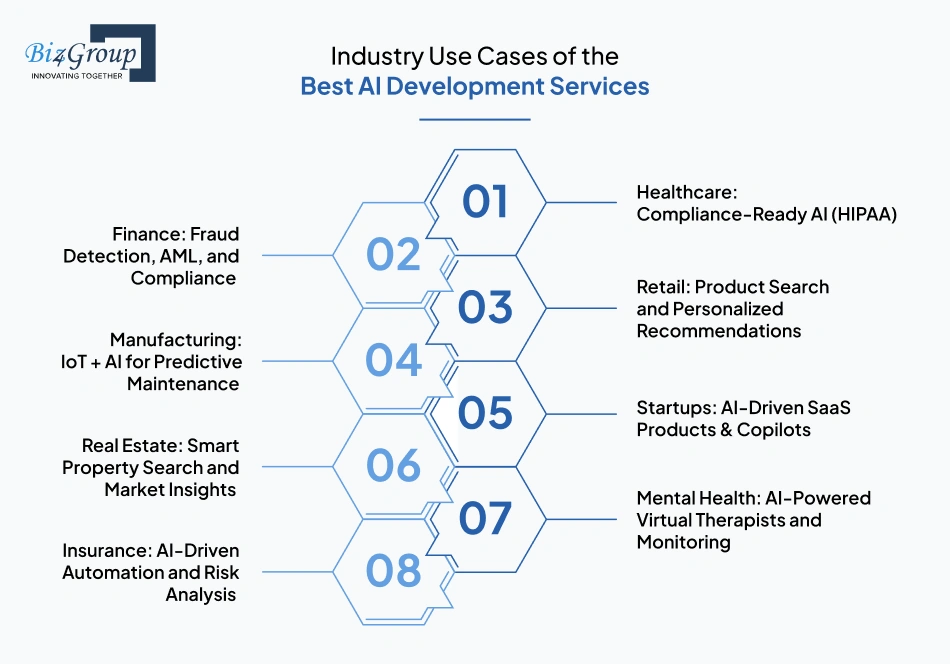 Biz4Group
INNOVATING TOGETHER

Industry Use Cases of the
Best AI Development Services

01
Healthcare: Compliance-Ready AI (HIPAA)

02
Finance: Fraud Detection, AML, and Compliance

03
Retail: Product Search and Personalized Recommendations

04
Manufacturing: IoT + AI for Predictive Maintenance

05
Startups: AI-Driven SaaS Products & Copilots

06
Real Estate: Smart Property Search and Market Insights

07
Mental Health: AI-Powered Virtual Therapists and Monitoring

08
Insurance: AI-Driven Automation and Risk Analysis